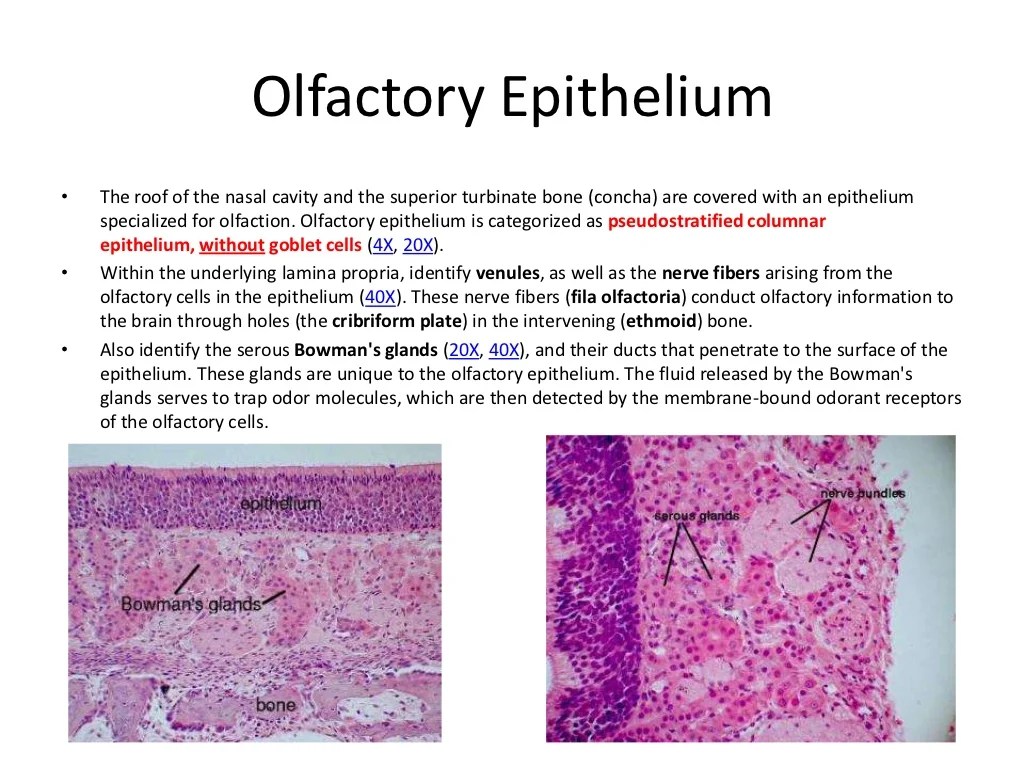 Olfactory Epithelium

• The roof of the nasal cavity and the superior turbinate bone (concha) are covered with an epithelium specialized for olfaction. Olfactory epithelium is categorized as pseudostratified columnar epithelium, without goblet cells (4X, 20X).

• Within the underlying lamina propria, identify venules, as well as the nerve fibers arising from the olfactory cells in the epithelium (40X). These nerve fibers (fila olfactoria) conduct olfactory information to the brain through holes (the cribriform plate) in the intervening (ethmoid) bone.

• Also identify the serous Bowman's glands (20X, 40X), and their ducts that penetrate to the surface of the epithelium. These glands are unique to the olfactory epithelium. The fluid released by the Bowman's glands serves to trap odor molecules, which are then detected by the membrane-bound odorant receptors of the olfactory cells.

epithelium

Bowman's glands

bone

serous glands

nerve bundles